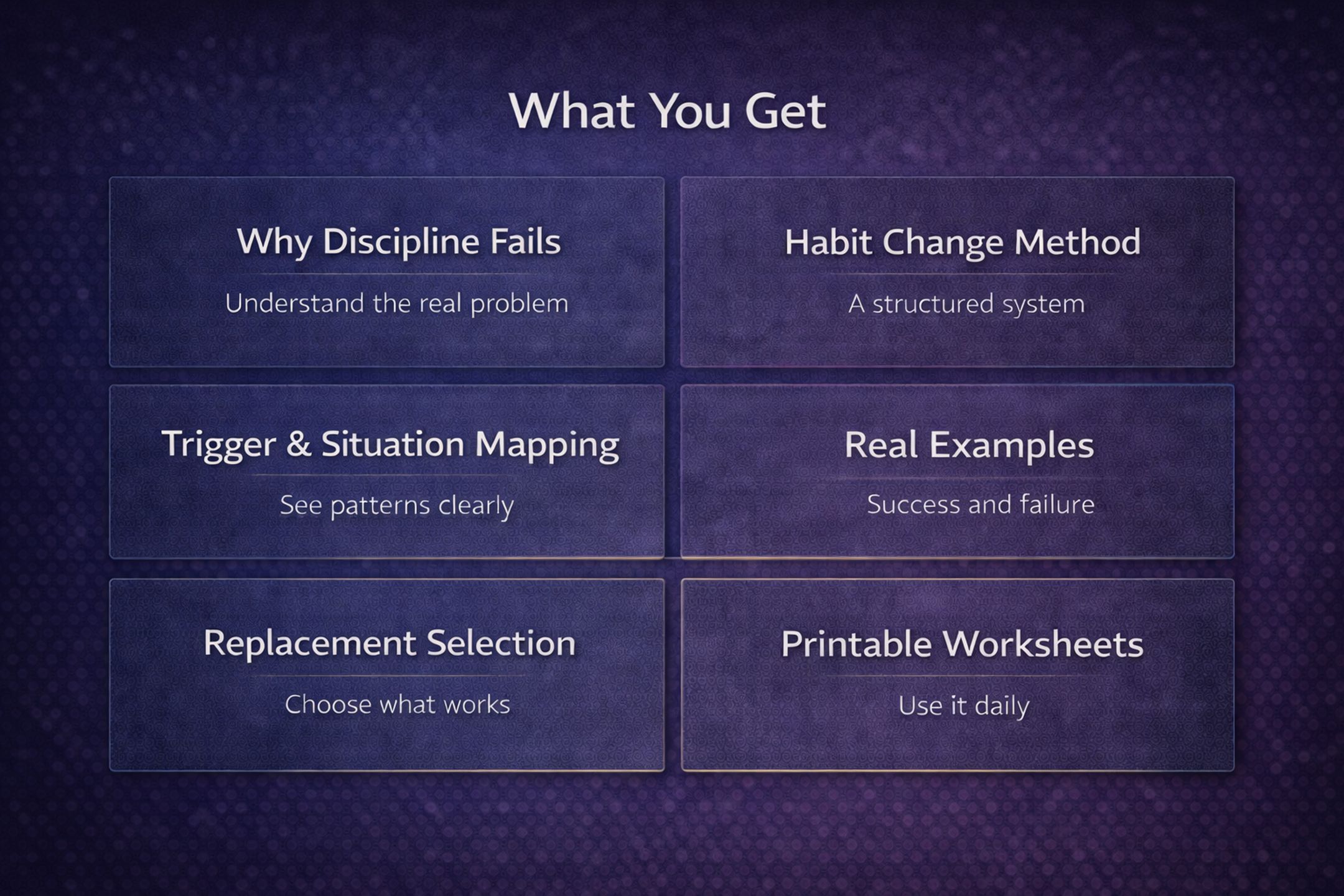 What You Get

Why Discipline Fails

Understand the real problem

Habit Change Method

A structured system

Trigger & Situation Mapping

See patterns clearly

Real Examples

Success and failure

Replacement Selection

Choose what works

Printable Worksheets

Use it daily